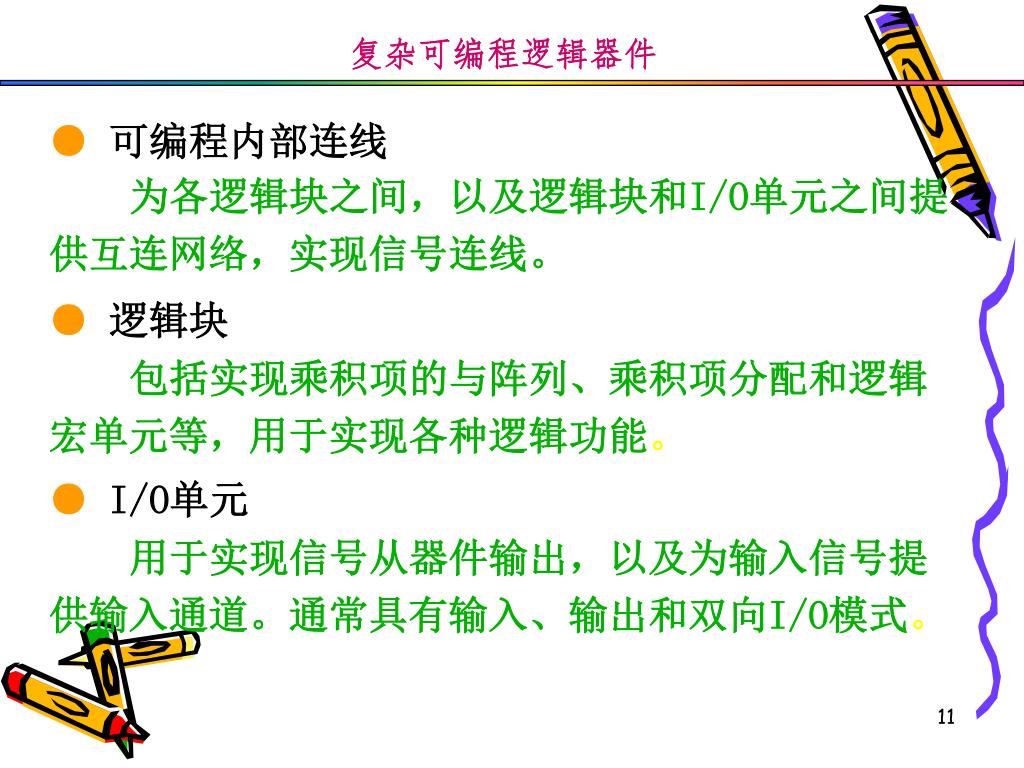 复杂可编程逻辑器件

● 可编程内部连线

为各逻辑块之间，以及逻辑块和I/O单元之间提供互连网络，实现信号连线。

● 逻辑块

包括实现乘积项的与阵列、乘积项分配和逻辑宏单元等，用于实现各种逻辑功能。

● I/O单元

用于实现信号从器件输出，以及为输入信号提供输入通道。通常具有输入、输出和双向I/O模式。

11